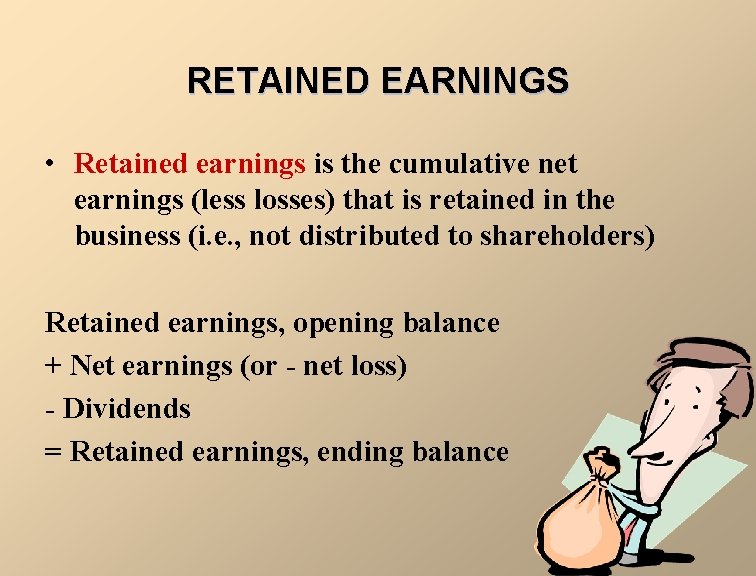 RETAINED EARNINGS

• Retained earnings is the cumulative net earnings (less losses) that is retained in the business (i.e., not distributed to shareholders)

Retained earnings, opening balance
+ Net earnings (or - net loss)
- Dividends
= Retained earnings, ending balance